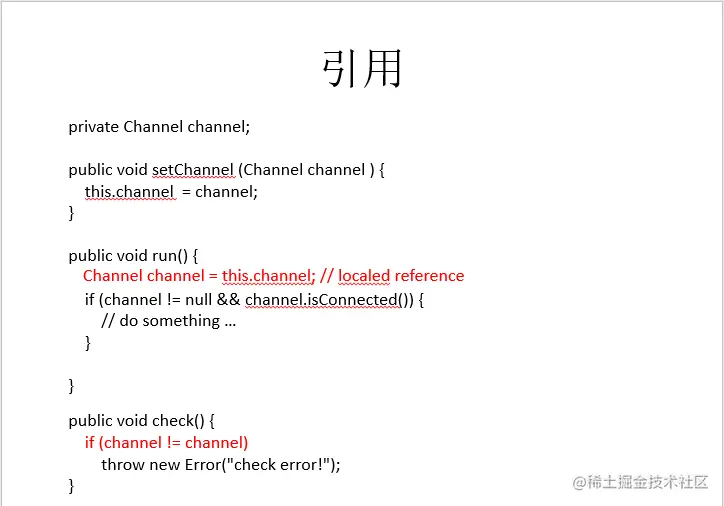 引用

private Channel channel;

public void setChannel (Channel channel ) {
this.channel = channel;
}

public void run() {
Channel channel = this.channel; // localed reference
if (channel != null && channel.isConnected()) {
// do something ...
}

}

public void check() {
if (channel != channel)
throw new Error("check error!");
}

@稀土掘金技术社区